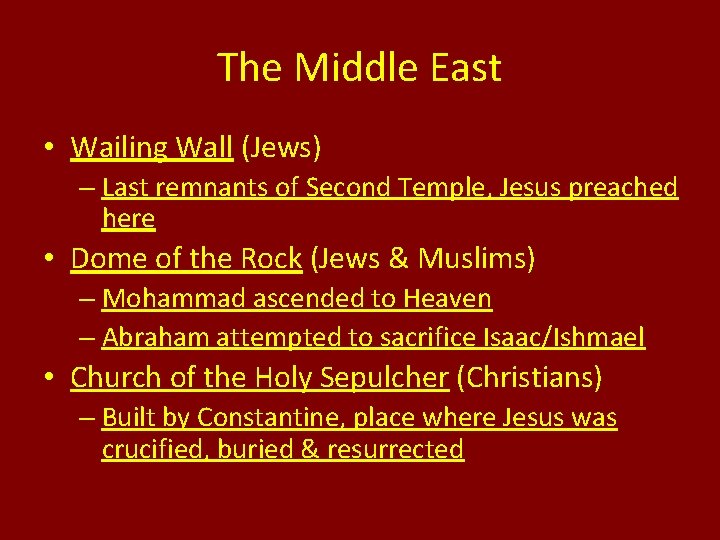 The Middle East

• Wailing Wall (Jews)
– Last remnants of Second Temple, Jesus preached here
• Dome of the Rock (Jews & Muslims)
– Mohammad ascended to Heaven
– Abraham attempted to sacrifice Isaac/Ishmael
• Church of the Holy Sepulcher (Christians)
– Built by Constantine, place where Jesus was crucified, buried & resurrected